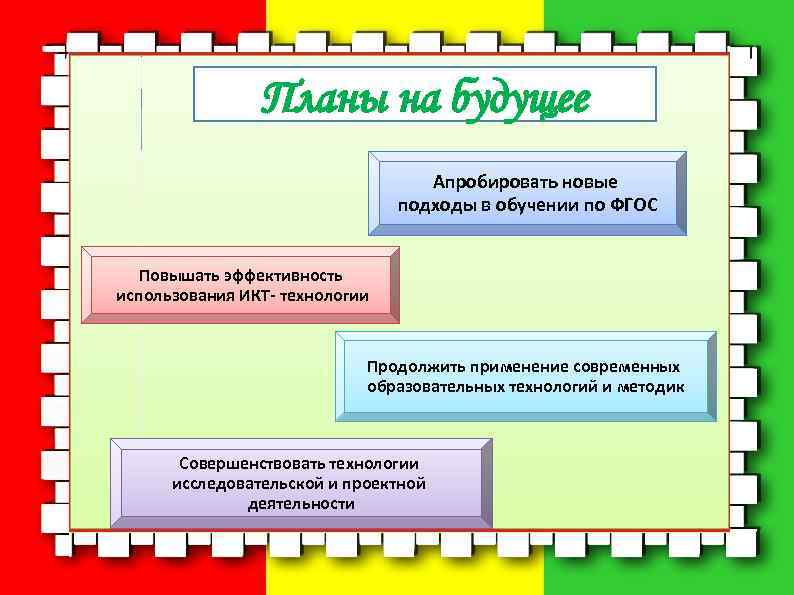 Планы на будущее

Апробировать новые подходы в обучении по ФГОС

Повышать эффективность использования ИКТ- технологии

Продолжить применение современных образовательных технологий и методик

Совершенствовать технологии исследовательской и проектной деятельности